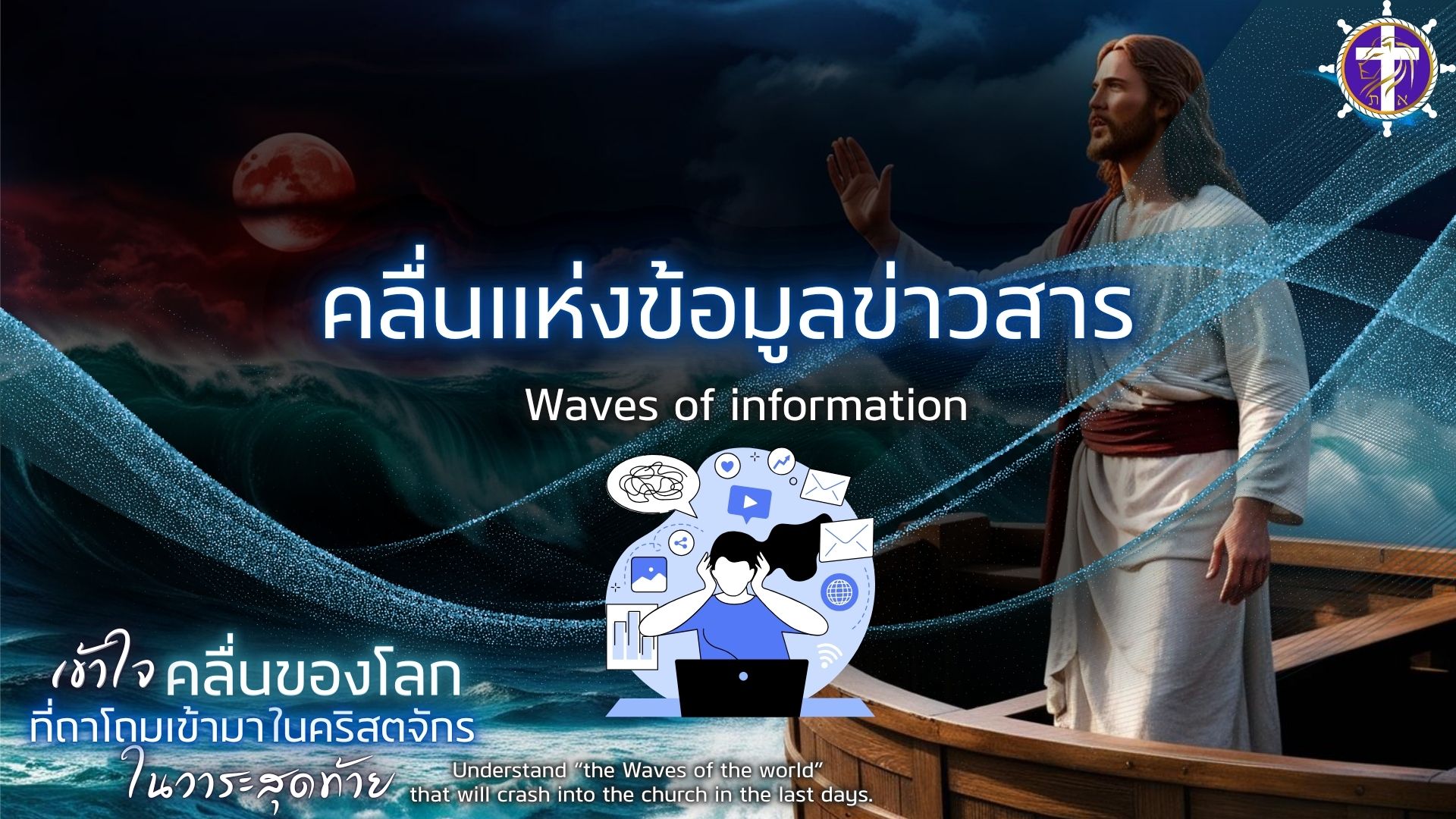 คลื่นแห่งข้อมูลข่าวสาร

Waves of information

เข้าใจ คลื่นของโลก
ที่ถาโถมเข้ามาในคริสตจักร
ในวาระสุดท้าย

Understand "the Waves of the world"
that will crash into the church in the last days.